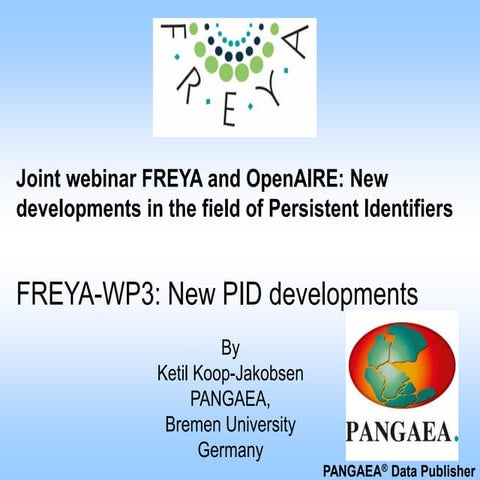 FREYA

Joint webinar FREYA and OpenAIRE: New developments in the field of Persistent Identifiers

FREYA-WP3: New PID developments

By
Ketil Koop-Jakobsen
PANGAEA,
Bremen University
Germany

PANGAEA.

PANGAEA® Data Publisher